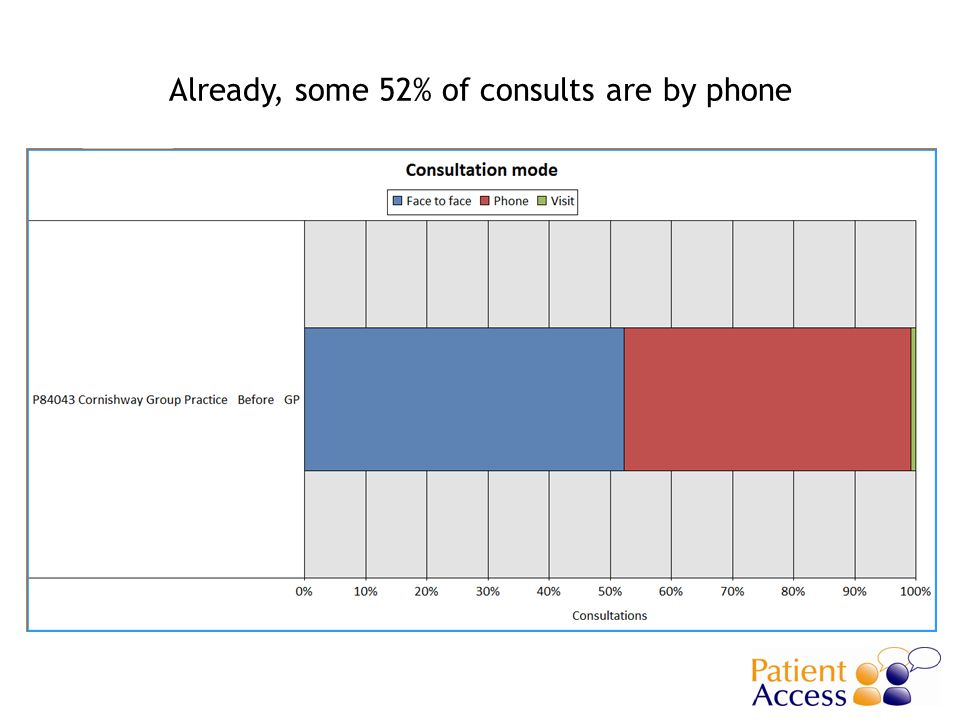 Already, some 52% of consults are by phone

Consultation mode

Face to face  Phone  Visit

P84043 Cornishway Group Practice Before GP

0% 10% 20% 30% 40% 50% 60% 70% 80% 90% 100%

Consultations

Patient Access